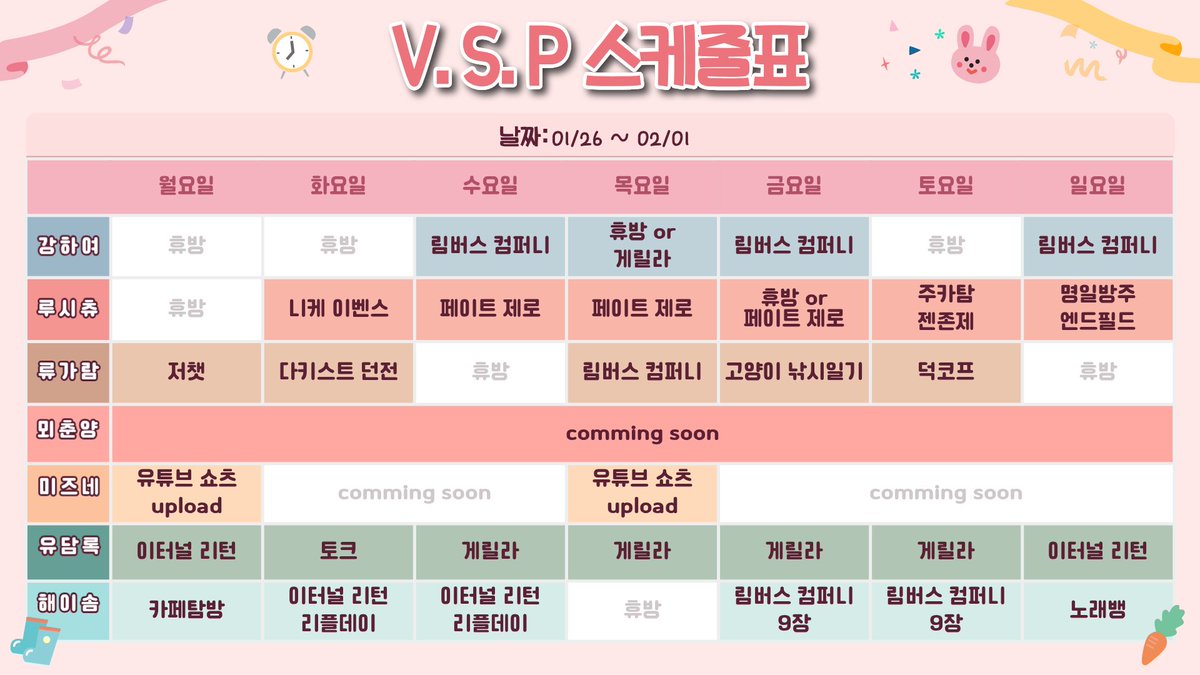 V.S.P 스케줄표

날짜: 01/26 ~ 02/01

| | 월요일 | 화요일 | 수요일 | 목요일 | 금요일 | 토요일 | 일요일 |
|---|---|---|---|---|---|---|---|
| 강하여 | 휴방 | 휴방 | 림버스 컴퍼니 | 휴방 or 게릴라 | 림버스 컴퍼니 | 휴방 | 림버스 컴퍼니 |
| 루시츄 | 휴방 | 니케 이벤스 | 페이트 제로 | 페이트 제로 | 휴방 or 페이트 제로 | 주카탐 젠존제 | 명일방주 엔드필드 |
| 류가람 | 저챗 | 다키스트 던전 | 휴방 | 림버스 컴퍼니 | 고양이 낚시일기 | 덕코프 | 휴방 |
| 뫼춘양 | comming soon | | | | | | |
| 미즈네 | 유튜브 쇼츠 upload | comming soon | | 유튜브 쇼츠 upload | comming soon | | |
| 유담록 | 이터널 리턴 | 토크 | 게릴라 | 게릴라 | 게릴라 | 게릴라 | 이터널 리턴 |
| 해이솜 | 카페탐방 | 이터널 리턴 리플데이 | 이터널 리턴 리플데이 | 휴방 | 림버스 컴퍼니 9장 | 림버스 컴퍼니 9장 | 노래뱅 |